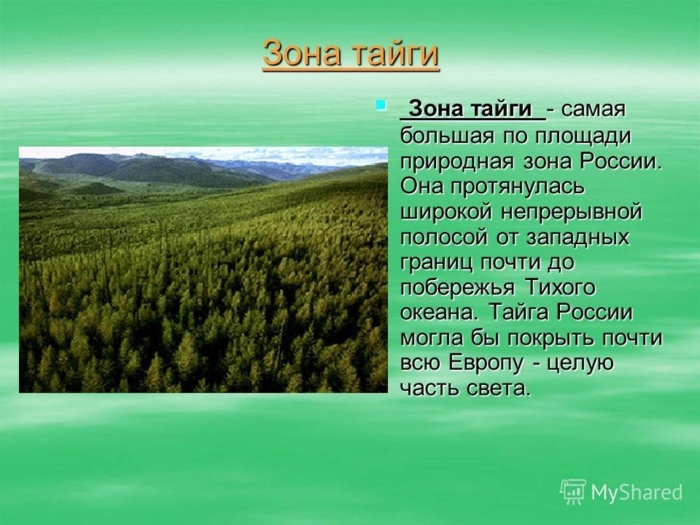 Зона тайги

Зона тайги - самая большая по площади природная зона России. Она протянулась широкой непрерывной полосой от западных границ почти до побережья Тихого океана. Тайга России могла бы покрыть почти всю Европу - целую часть света.

MyShared